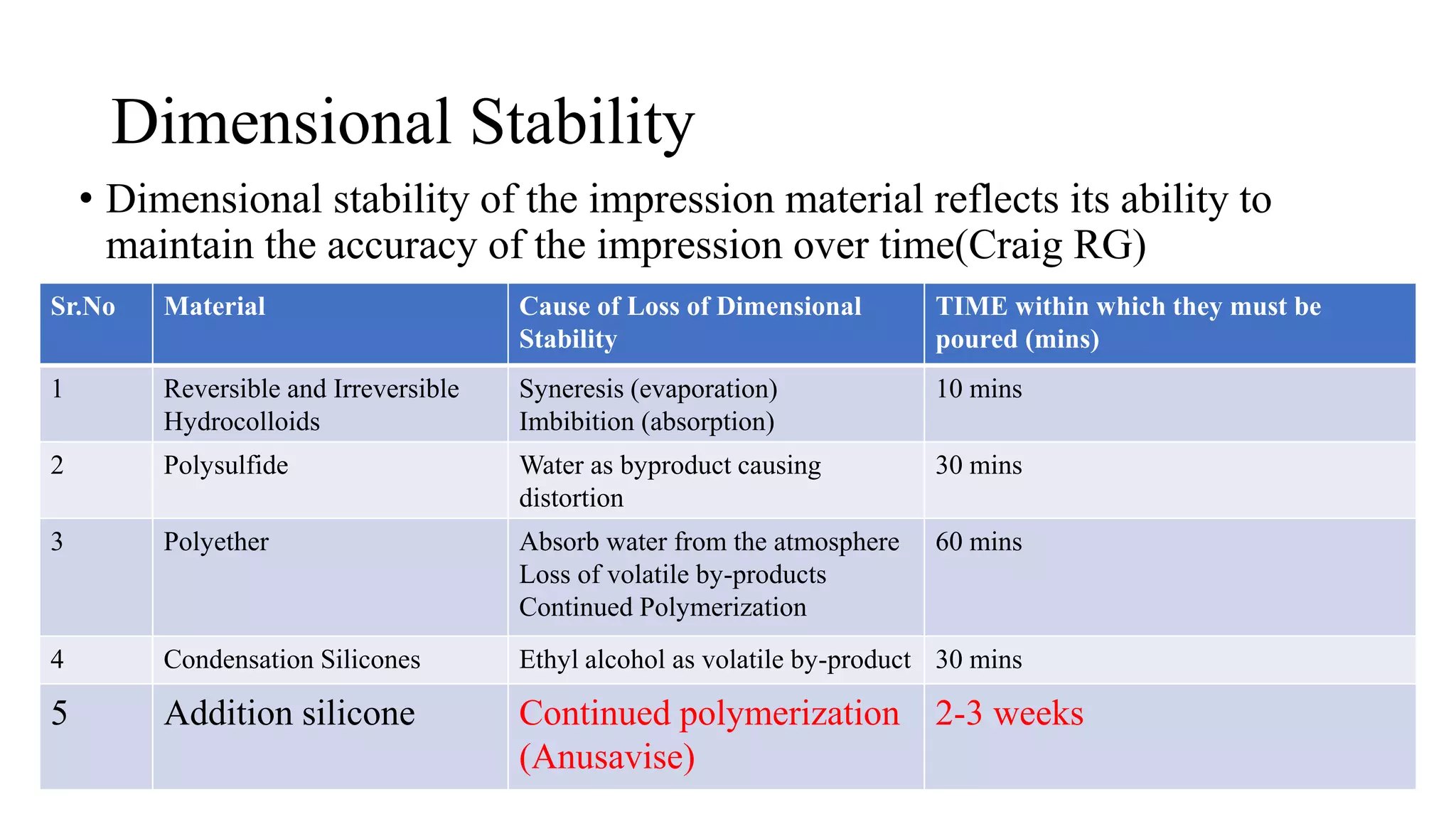 Dimensional Stability

• Dimensional stability of the impression material reflects its ability to maintain the accuracy of the impression over time(Craig RG)

| Sr.No | Material | Cause of Loss of Dimensional Stability | TIME within which they must be poured (mins) |
|---|---|---|---|
| 1 | Reversible and Irreversible Hydrocolloids | Syneresis (evaporation) Imbibition (absorption) | 10 mins |
| 2 | Polysulfide | Water as byproduct causing distortion | 30 mins |
| 3 | Polyether | Absorb water from the atmosphere Loss of volatile by-products Continued Polymerization | 60 mins |
| 4 | Condensation Silicones | Ethyl alcohol as volatile by-product | 30 mins |
| 5 | Addition silicone | Continued polymerization (Anusavise) | 2-3 weeks |